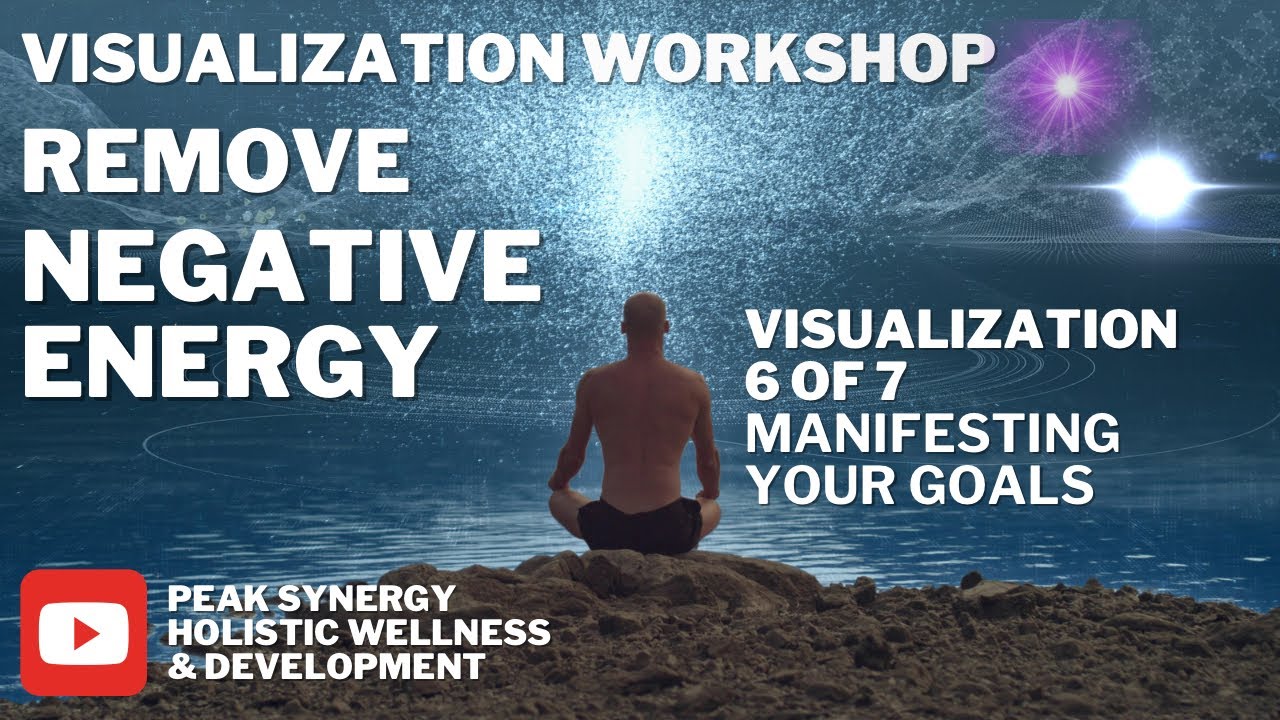 VISUALIZATION WORKSHOP

REMOVE NEGATIVE ENERGY

VISUALIZATION 6 OF 7 MANIFESTING YOUR GOALS

PEAK SYNERGY HOLISTIC WELLNESS & DEVELOPMENT